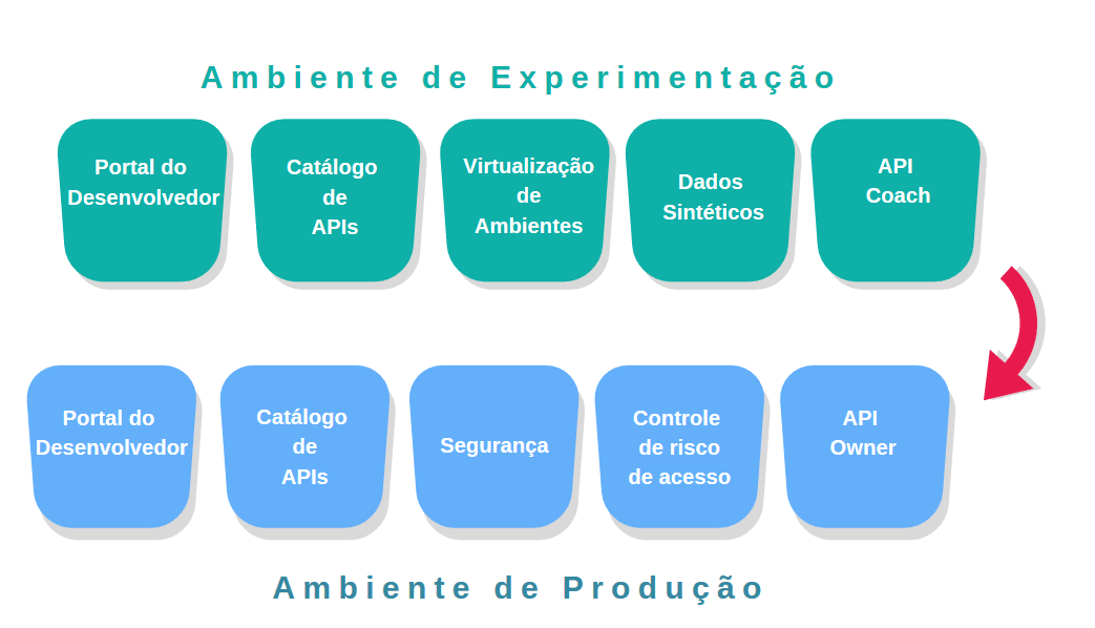 Ambiente de Experimentação

Portal do Desenvolvedor

Catálogo de APIs

Virtualização de Ambientes

Dados Sintéticos

API Coach

Portal do Desenvolvedor

Catálogo de APIs

Segurança

Controle de risco de acesso

API Owner

Ambiente de Produção